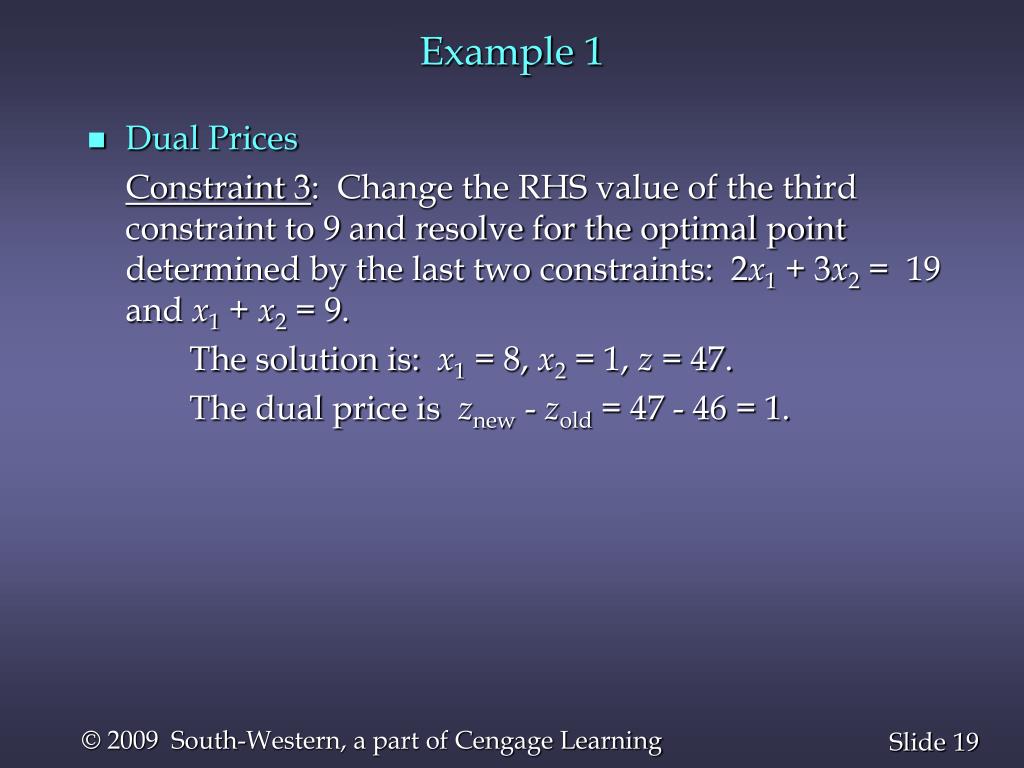 Example 1

Dual Prices

Constraint 3: Change the RHS value of the third constraint to 9 and resolve for the optimal point determined by the last two constraints: $2x_1 + 3x_2 = 19$ and $x_1 + x_2 = 9$.

The solution is: $x_1 = 8$, $x_2 = 1$, $z = 47$.

The dual price is $z_{new} - z_{old} = 47 - 46 = 1$.

© 2009 South-Western, a part of Cengage Learning

Slide 19